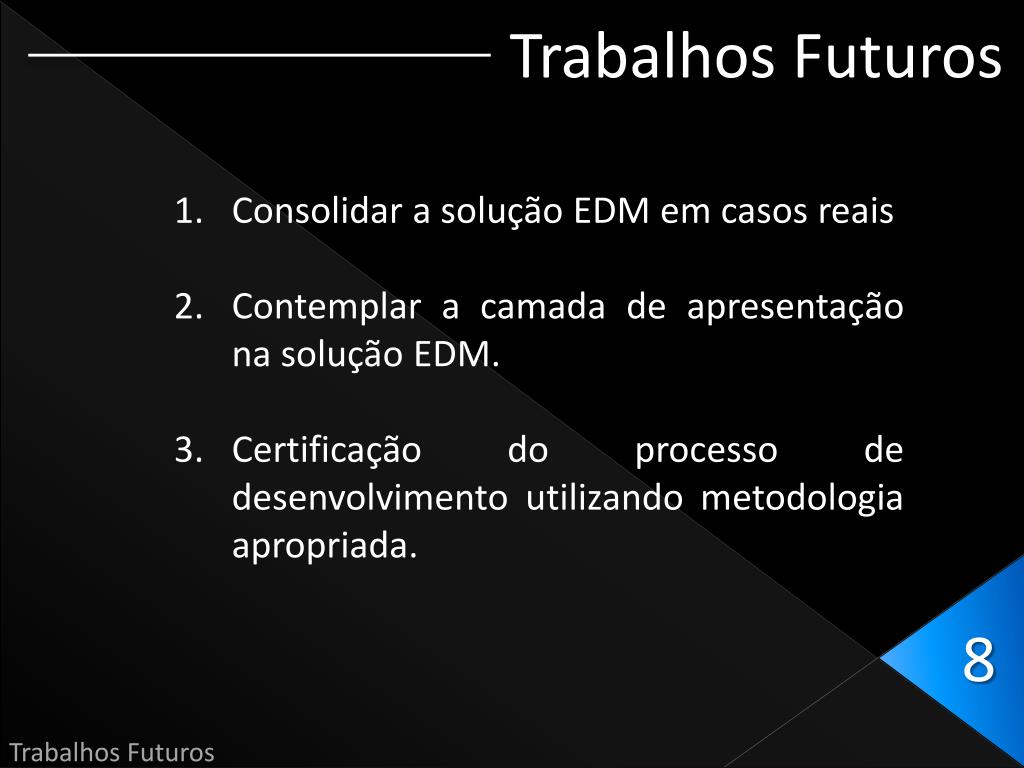 Trabalhos Futuros

1. Consolidar a solução EDM em casos reais

2. Contemplar a camada de apresentação na solução EDM.

3. Certificação do processo de desenvolvimento utilizando metodologia apropriada.

8

Trabalhos Futuros